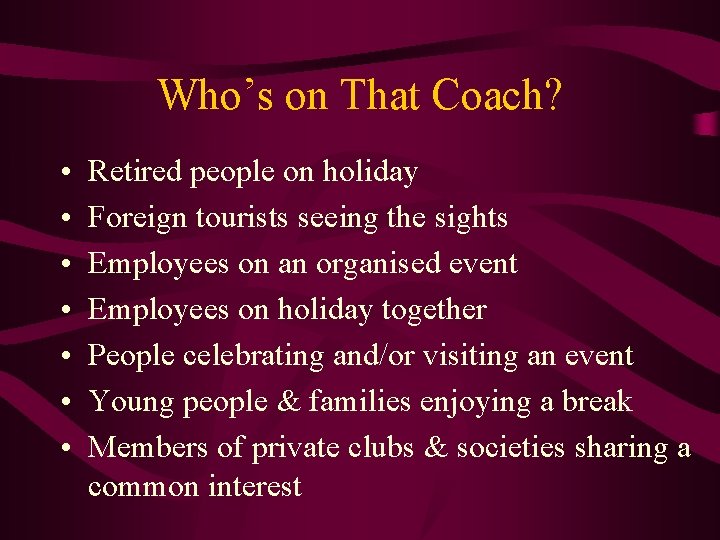 Who’s on That Coach?

• Retired people on holiday
• Foreign tourists seeing the sights
• Employees on an organised event
• Employees on holiday together
• People celebrating and/or visiting an event
• Young people & families enjoying a break
• Members of private clubs & societies sharing a common interest